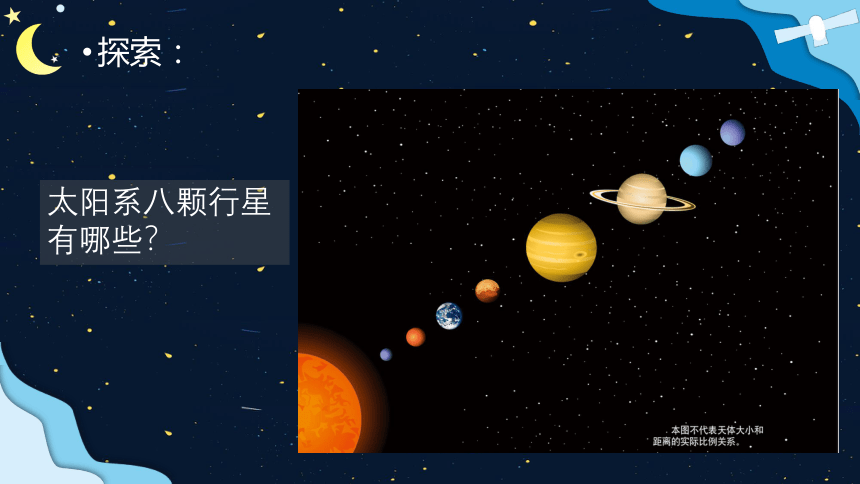 •探索：

太阳系八颗行星有哪些?

本图不代表天体大小和距离的实际比例关系。